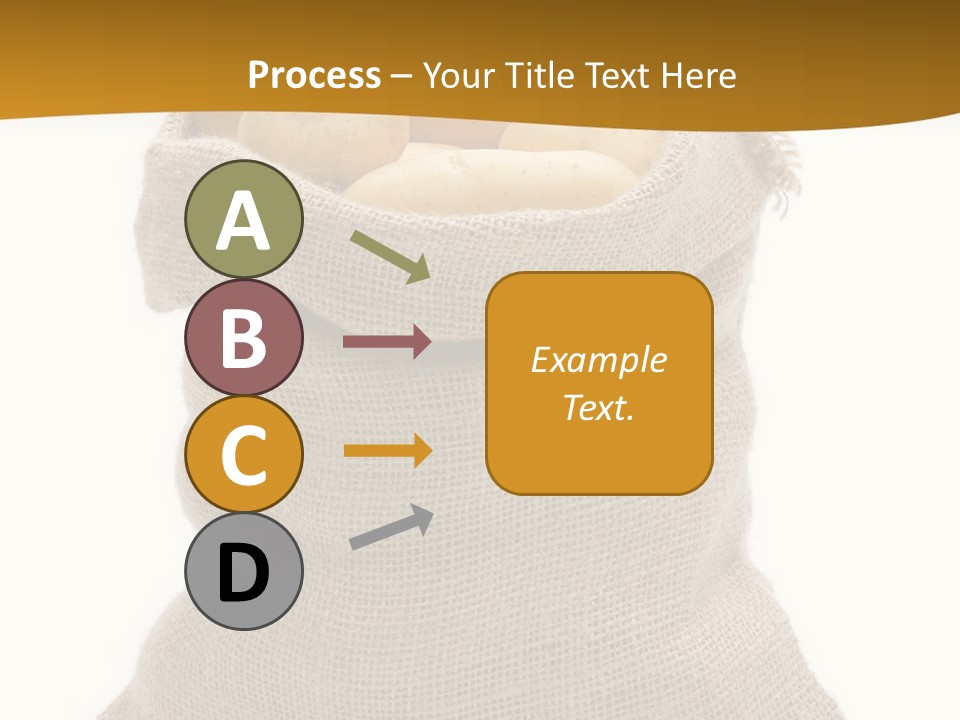 Process – Your Title Text Here

A

B

C

D

Example Text.